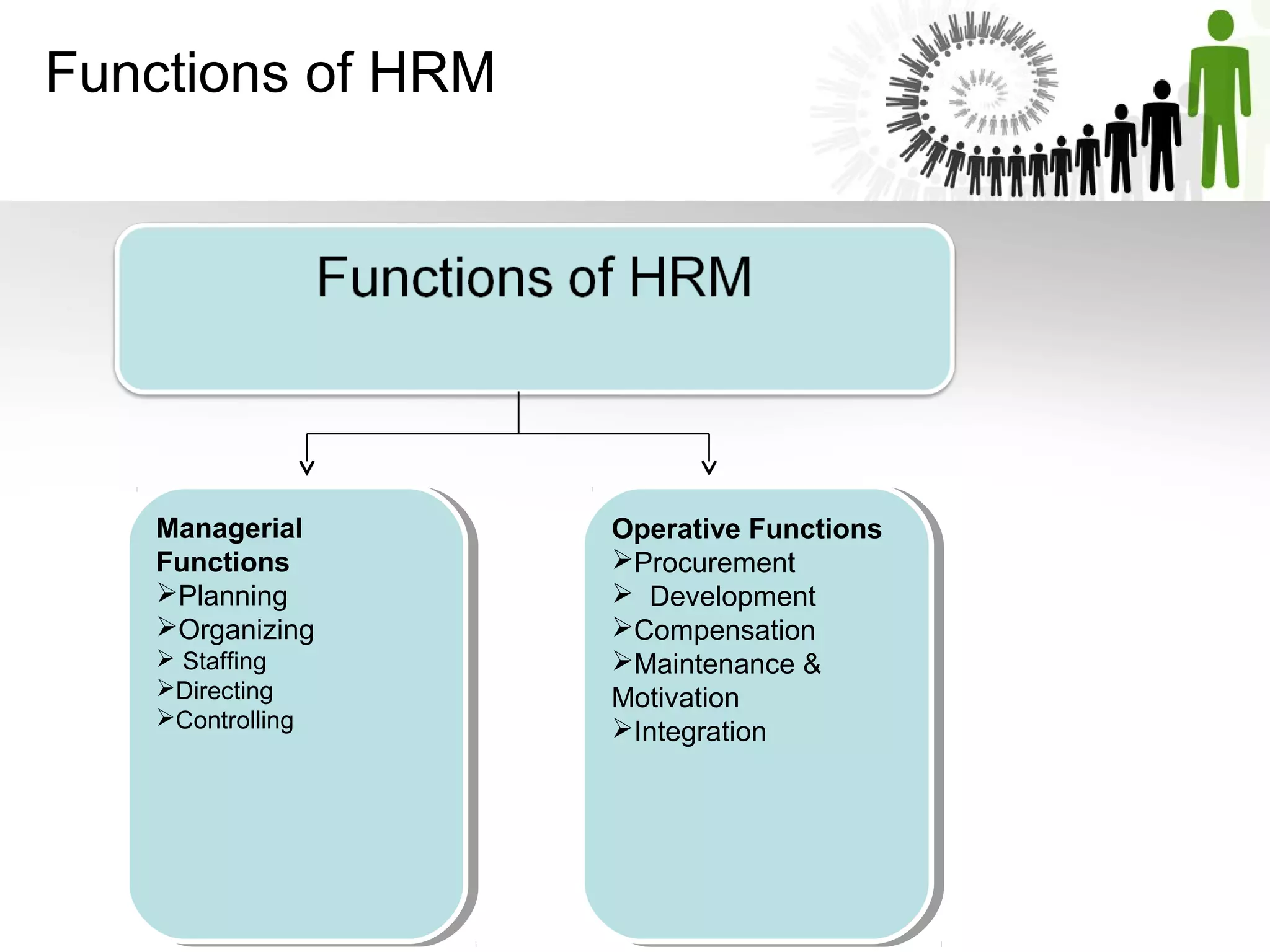 Functions of HRM

Functions of HRM

Managerial Functions
➢Planning
➢Organizing
➢ Staffing
➢Directing
➢Controlling

Operative Functions
➢Procurement
➢ Development
➢Compensation
➢Maintenance & Motivation
➢Integration